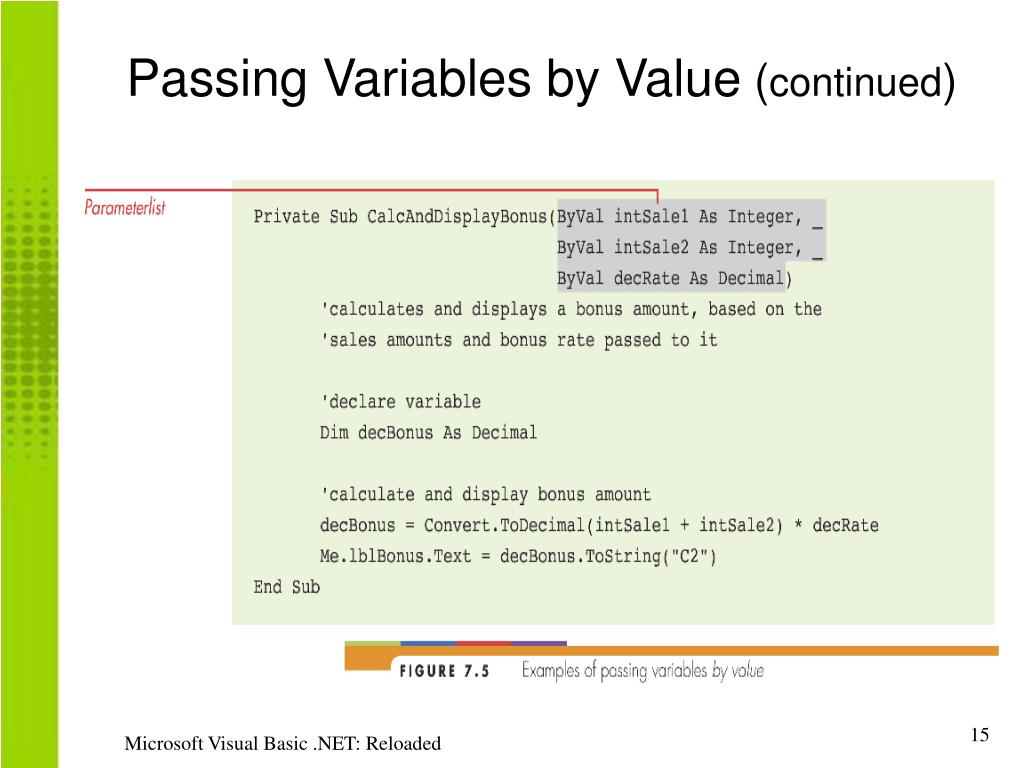 Passing Variables by Value (continued)

Parameterlist

Private Sub CalcAndDisplayBonus(ByVal intSale1 As Integer, _
ByVal intSale2 As Integer, _
ByVal decRate As Decimal)
'calculates and displays a bonus amount, based on the
'sales amounts and bonus rate passed to it

'declare variable
Dim decBonus As Decimal

'calculate and display bonus amount
decBonus = Convert.ToDecimal(intSale1 + intSale2) * decRate
Me.lblBonus.Text = decBonus.ToString("C2")
End Sub

FIGURE 7.5 Examples of passing variables by value

Microsoft Visual Basic .NET: Reloaded

15